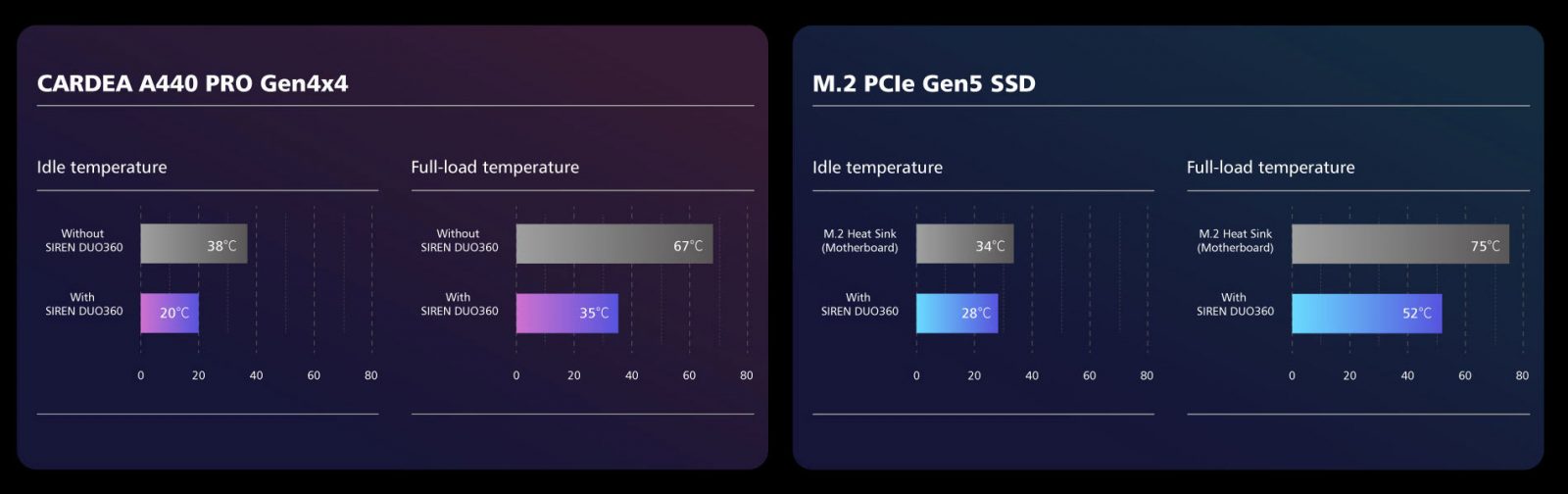 CARDEA A440 PRO Gen4x4

Idle temperature

Without SIREN DUO360 38°C

With SIREN DUO360 20°C

0 20 40 60 80

Full-load temperature

Without SIREN DUO360 67°C

With SIREN DUO360 35°C

0 20 40 60 80

M.2 PCIe Gen5 SSD

Idle temperature

M.2 Heat Sink (Motherboard) 34°C

With SIREN DUO360 28°C

0 20 40 60 80

Full-load temperature

M.2 Heat Sink (Motherboard) 75°C

With SIREN DUO360 52°C

0 20 40 60 80